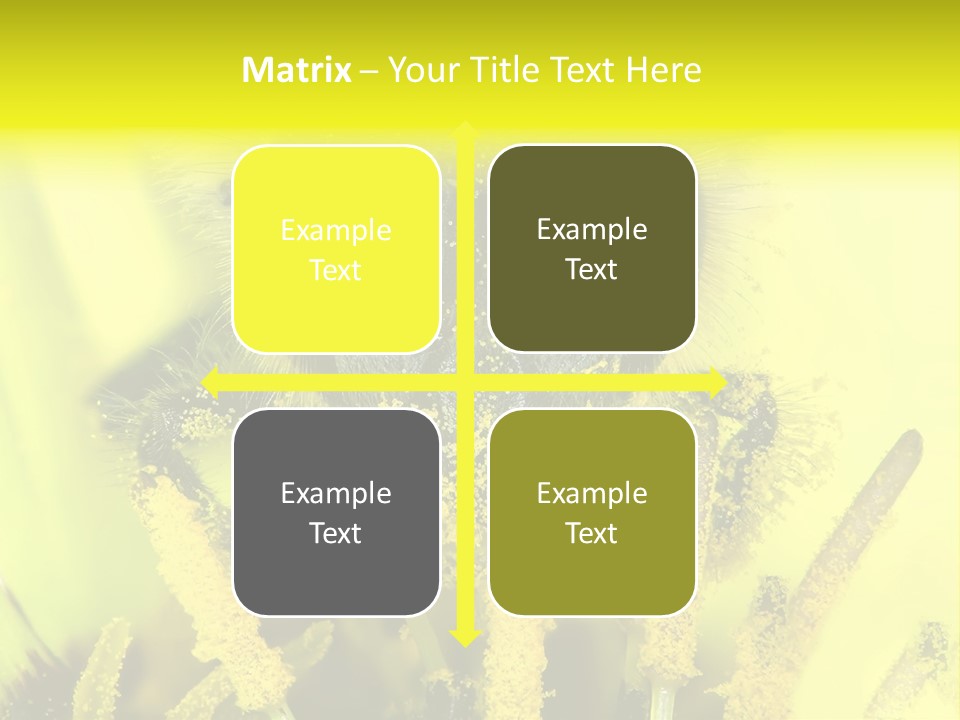 Matrix – Your Title Text Here

Example Text

Example Text

Example Text

Example Text